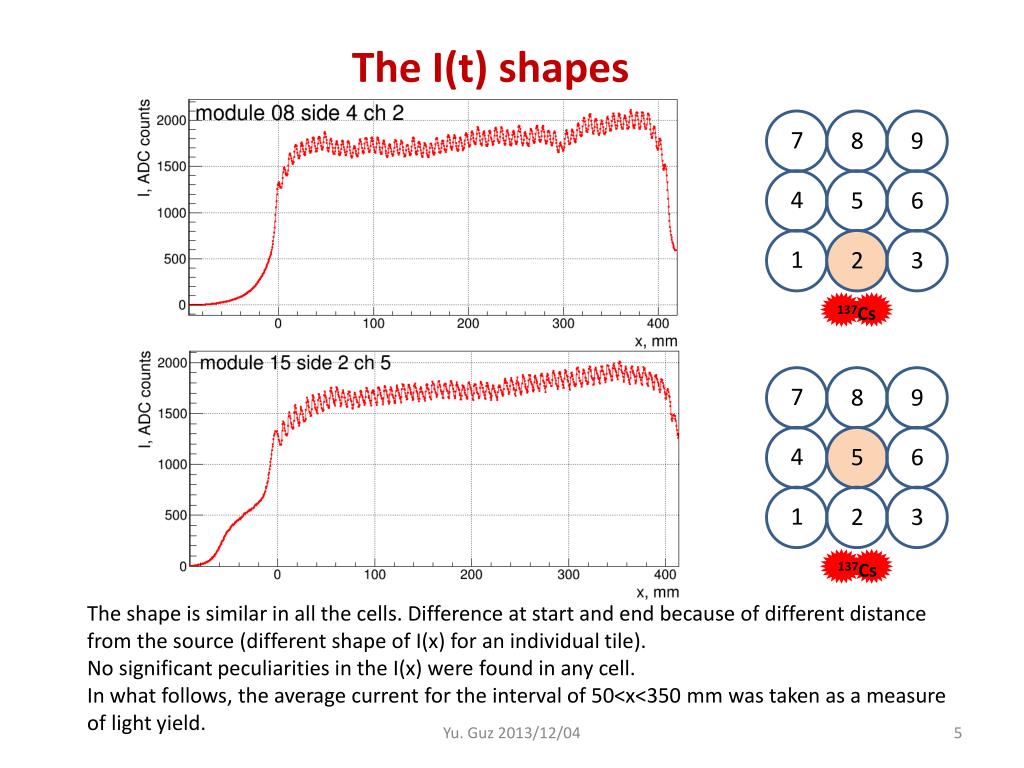 The I(t) shapes

module 08 side 4 ch 2

I, ADC counts

2000
1500
1000
500
0

0 100 200 300 400

x, mm

7 8 9
4 5 6
1 2 3

$^{137}Cs$

module 15 side 2 ch 5

I, ADC counts

2000
1500
1000
500
0

0 100 200 300 400

x, mm

7 8 9
4 5 6
1 2 3

$^{137}Cs$

The shape is similar in all the cells. Difference at start and end because of different distance from the source (different shape of I(x) for an individual tile).
No significant peculiarities in the I(x) were found in any cell.
In what follows, the average current for the interval of 50<x<350 mm was taken as a measure of light yield.

Yu. Guz 2013/12/04

5